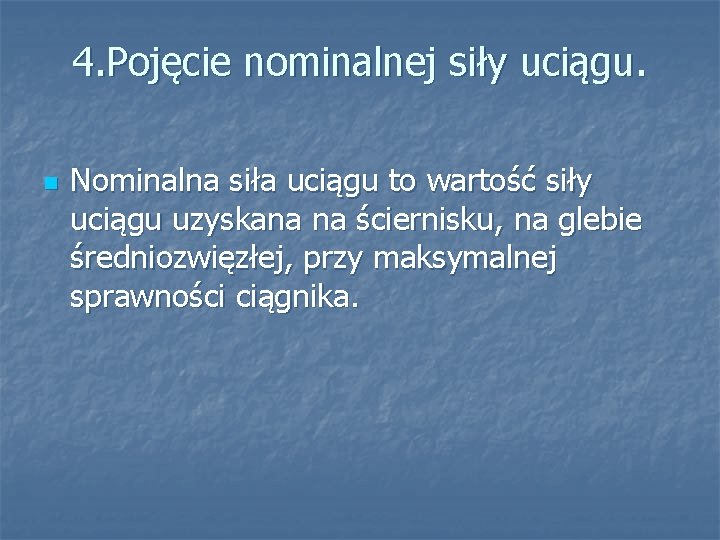 4.Pojęcie nominalnej siły uciągu.

Nominalna siła uciągu to wartość siły uciągu uzyskana na ściernisku, na glebie średniozwięzłej, przy maksymalnej sprawności ciągnika.